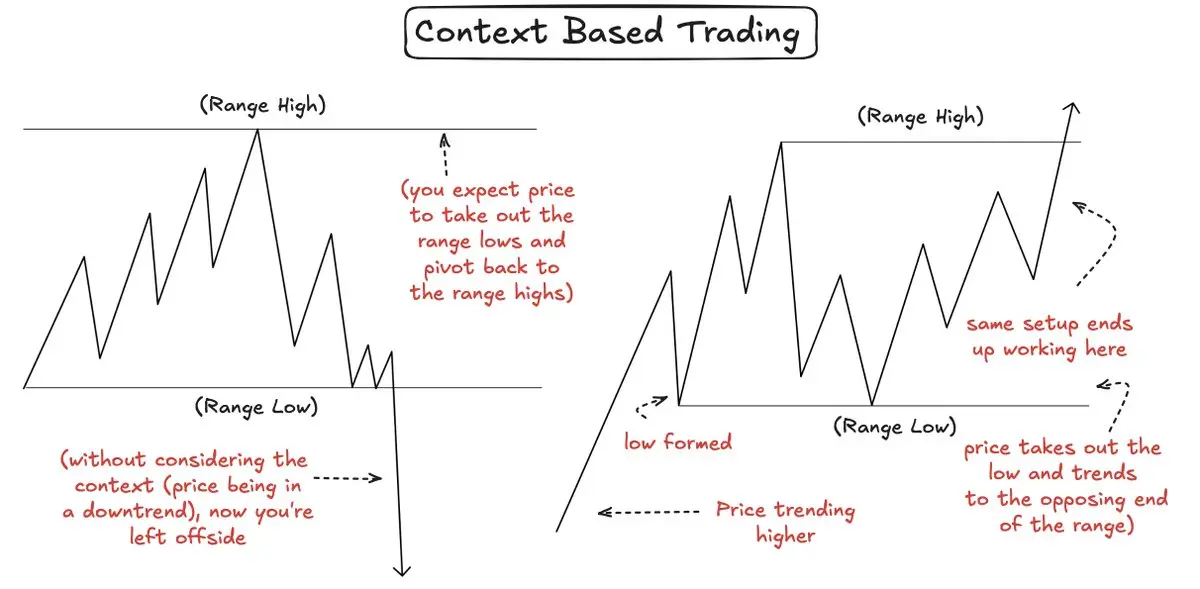 Context Based Trading

(Range High)

(you expect price to take out the range lows and pivot back to the range highs)

(Range Low)

(without considering the context (price being in a downtrend), now you're left offside

(Range High)

same setup ends up working here

low formed

(Range Low)

price takes out the low and trends to the opposing end of the range)

Price trending higher